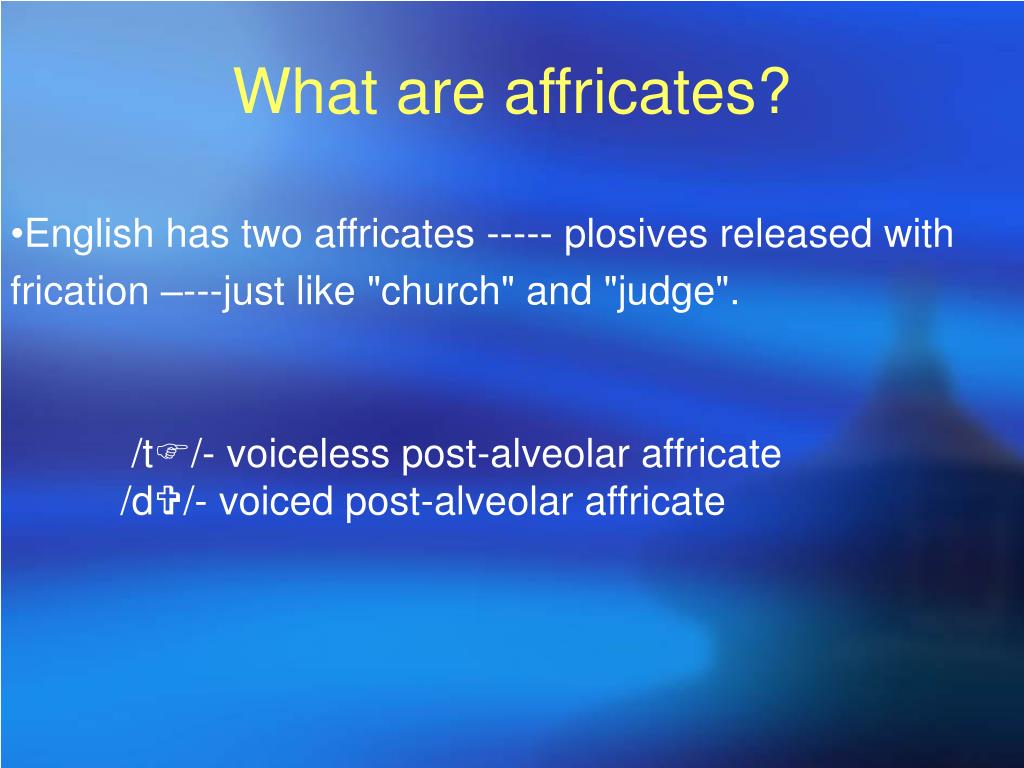 What are affricates?

•English has two affricates ----- plosives released with frication –---just like "church" and "judge".

/t☞/- voiceless post-alveolar affricate
/d✞/- voiced post-alveolar affricate